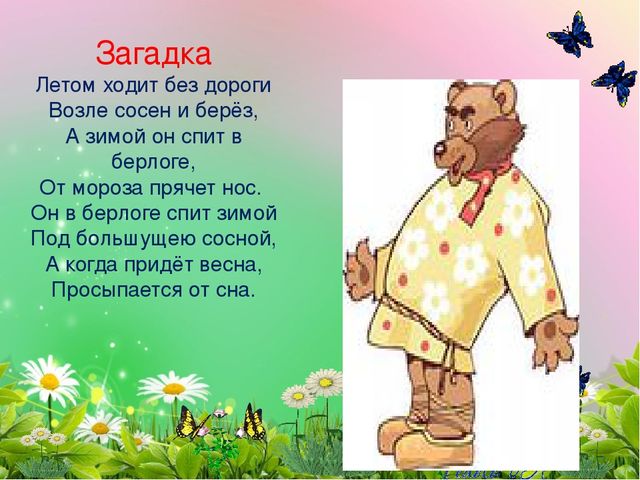 Загадка
Летом ходит без дороги
Возле сосен и берёз,
А зимой он спит в берлоге,
От мороза прячет нос.
Он в берлоге спит зимой
Под большущею сосной,
А когда придёт весна,
Просыпается от сна.